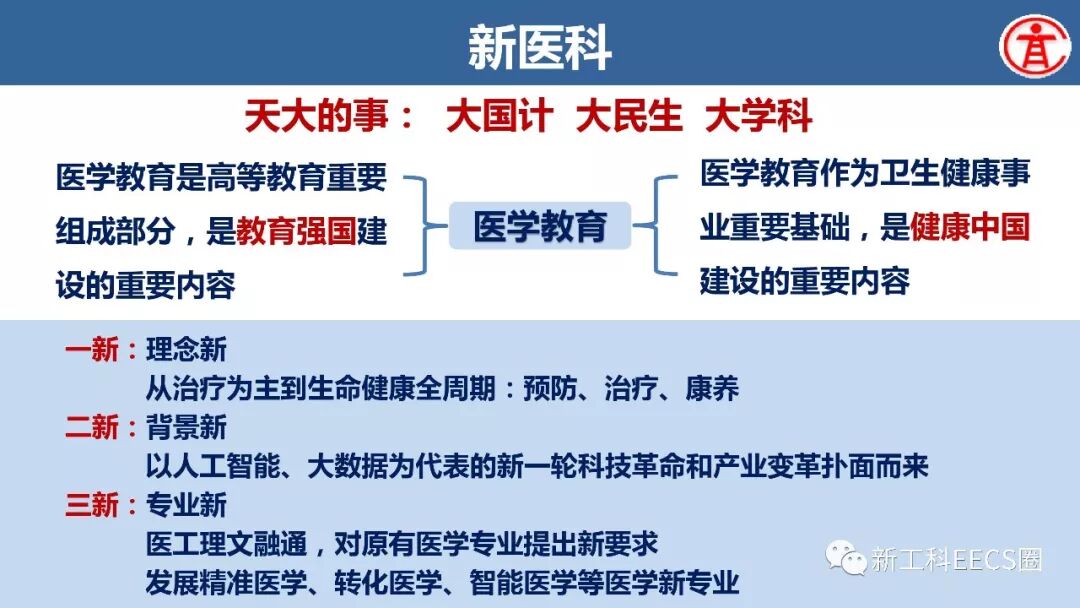 新医科

天大的事： 大国计 大民生 大学科

医学教育是高等教育重要组成部分，是教育强国建设的重要内容

医学教育

医学教育作为卫生健康事业重要基础，是健康中国建设的重要内容

一新：理念新
从治疗为主到生命健康全周期：预防、治疗、康养
二新：背景新
以人工智能、大数据为代表的新一轮科技革命和产业变革扑面而来
三新：专业新
医工理文融通，对原有医学专业提出新要求
发展精准医学、转化医学、智能医学等医学新专业

新工科EECS圈